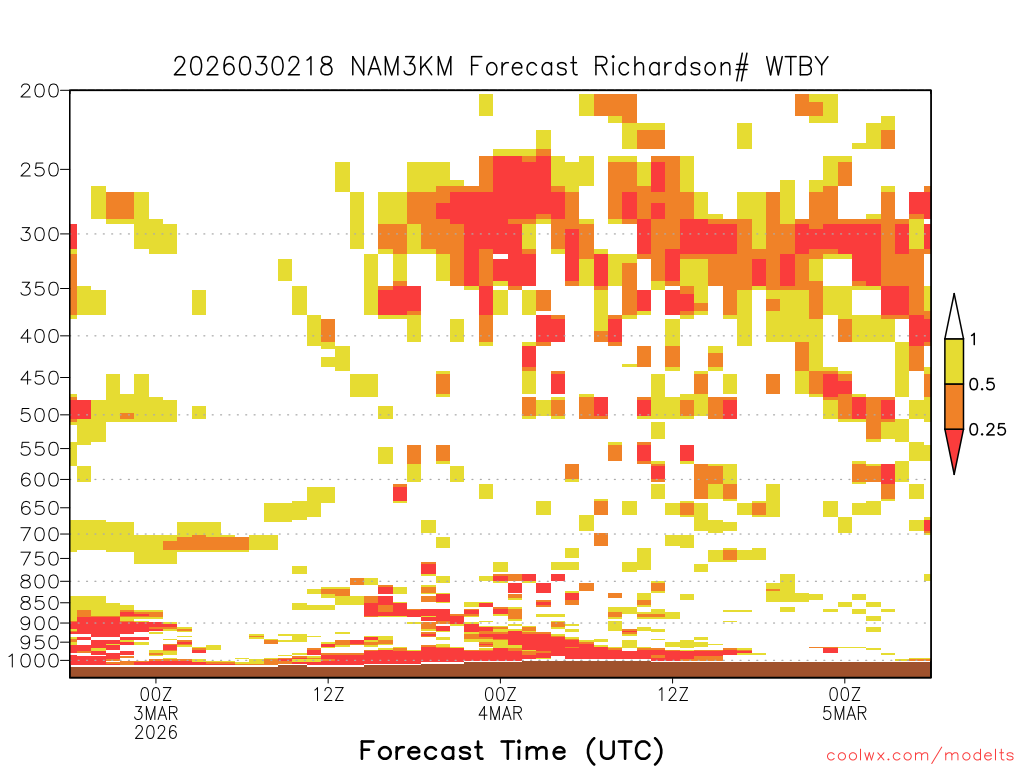 2026030218 NAM3KM Forecast Richardson# WTBY

200
250
300
350
400
450
500
550
600
650
700
750
800
850
900
950
1000

1
0.5
0.25

00Z
3MAR
2026
12Z
00Z
4MAR
12Z
00Z
5MAR

Forecast Time (UTC)

coolwx.com/modelts